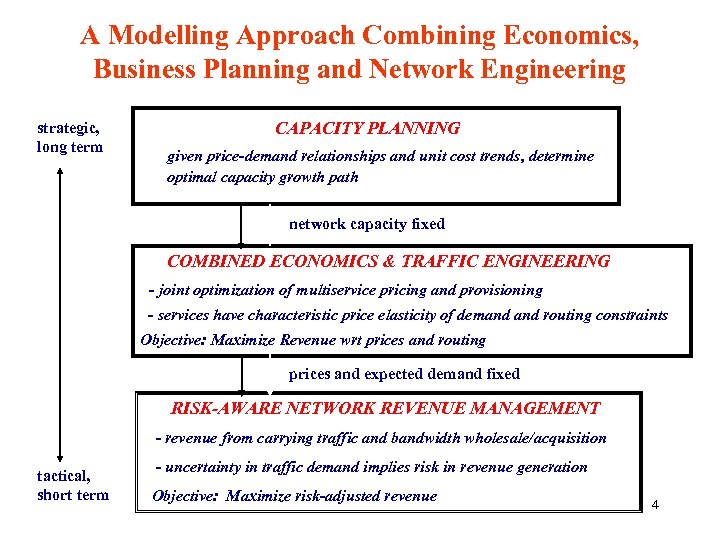 A Modelling Approach Combining Economics, Business Planning and Network Engineering

strategic, long term

CAPACITY PLANNING

given price-demand relationships and unit cost trends, determine optimal capacity growth path

network capacity fixed

COMBINED ECONOMICS & TRAFFIC ENGINEERING

- joint optimization of multiservice pricing and provisioning

- services have characteristic price elasticity of demand and routing constraints

Objective: Maximize Revenue wrt prices and routing

prices and expected demand fixed

RISK-AWARE NETWORK REVENUE MANAGEMENT

- revenue from carrying traffic and bandwidth wholesale/acquisition

- uncertainty in traffic demand implies risk in revenue generation

Objective: Maximize risk-adjusted revenue

tactical, short term

4